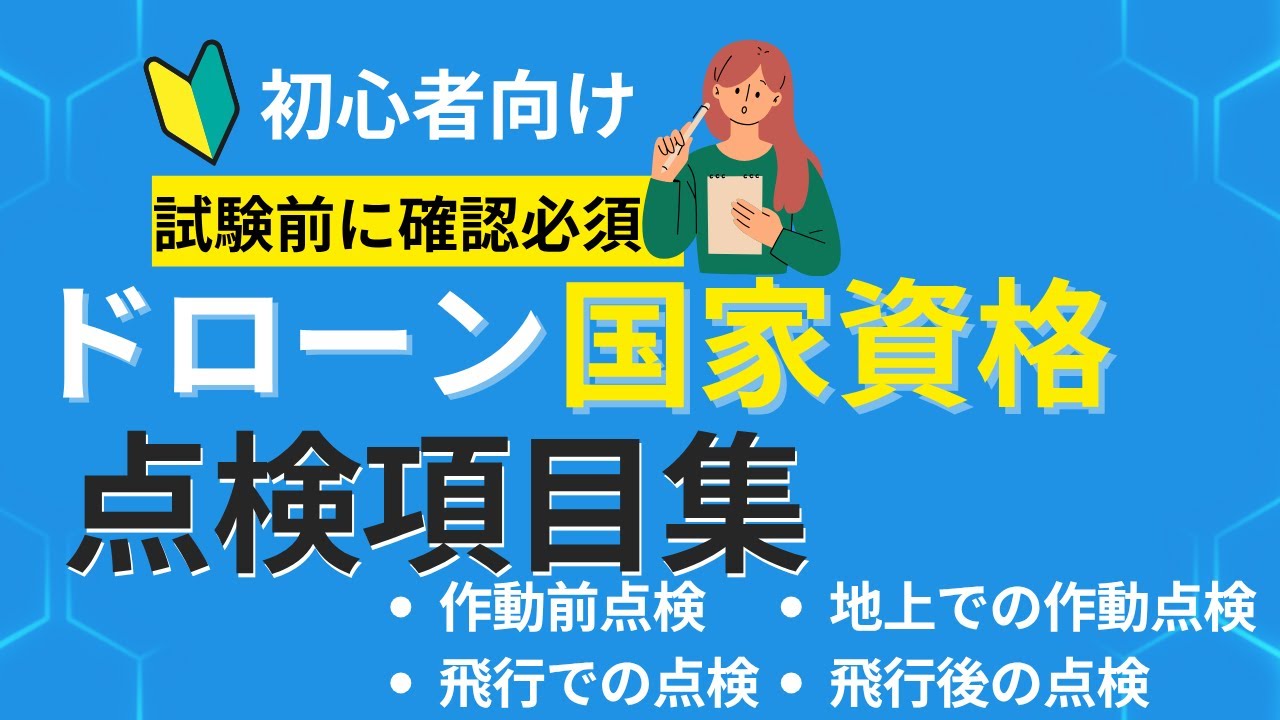 初心者向け

試験前に確認必須

ドローン国家資格

点検項目集

• 作動前点検 • 地上での作動点検
• 飛行での点検 • 飛行後の点検